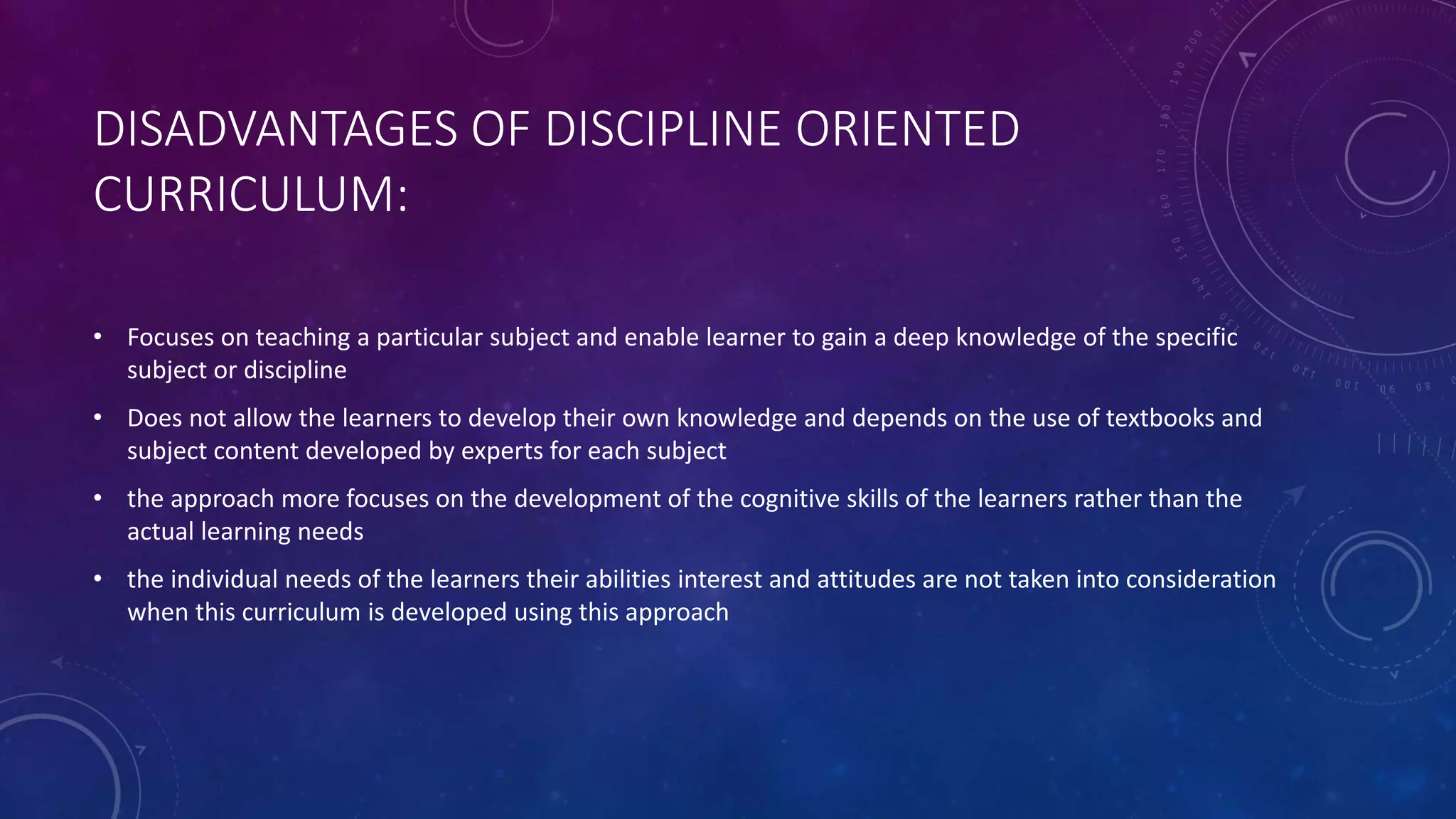 DISADVANTAGES OF DISCIPLINE ORIENTED CURRICULUM:

• Focuses on teaching a particular subject and enable learner to gain a deep knowledge of the specific subject or discipline

• Does not allow the learners to develop their own knowledge and depends on the use of textbooks and subject content developed by experts for each subject

• the approach more focuses on the development of the cognitive skills of the learners rather than the actual learning needs

• the individual needs of the learners their abilities interest and attitudes are not taken into consideration when this curriculum is developed using this approach